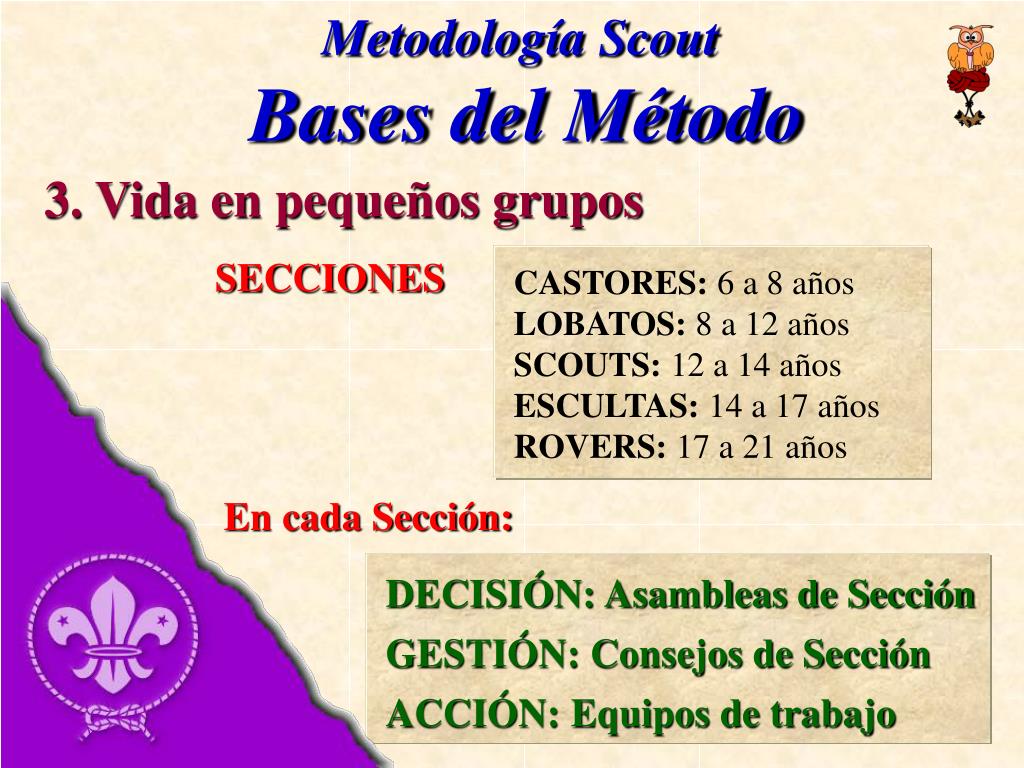 Metodología Scout
Bases del Método

3. Vida en pequeños grupos

SECCIONES

CASTORES: 6 a 8 años
LOBATOS: 8 a 12 años
SCOUTS: 12 a 14 años
ESCULTAS: 14 a 17 años
ROVERS: 17 a 21 años

En cada Sección:

DECISIÓN: Asambleas de Sección
GESTIÓN: Consejos de Sección
ACCIÓN: Equipos de trabajo